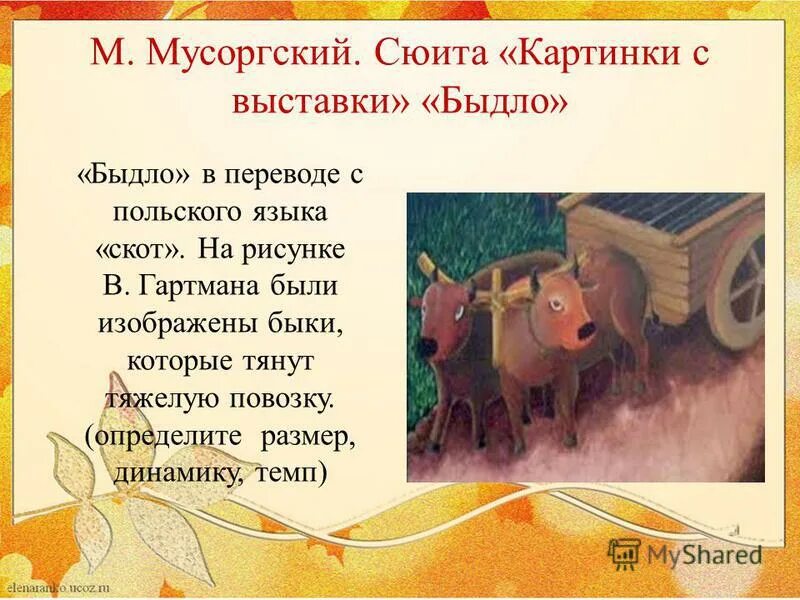 М. Мусоргский. Сюита «Картинки с выставки» «Быдло»

«Быдло» в переводе с польского языка «скот». На рисунке В. Гартмана были изображены быки, которые тянут тяжелую повозку. (определите размер, динамику, темп)

MyShared

elenaranko.ucoz.ru